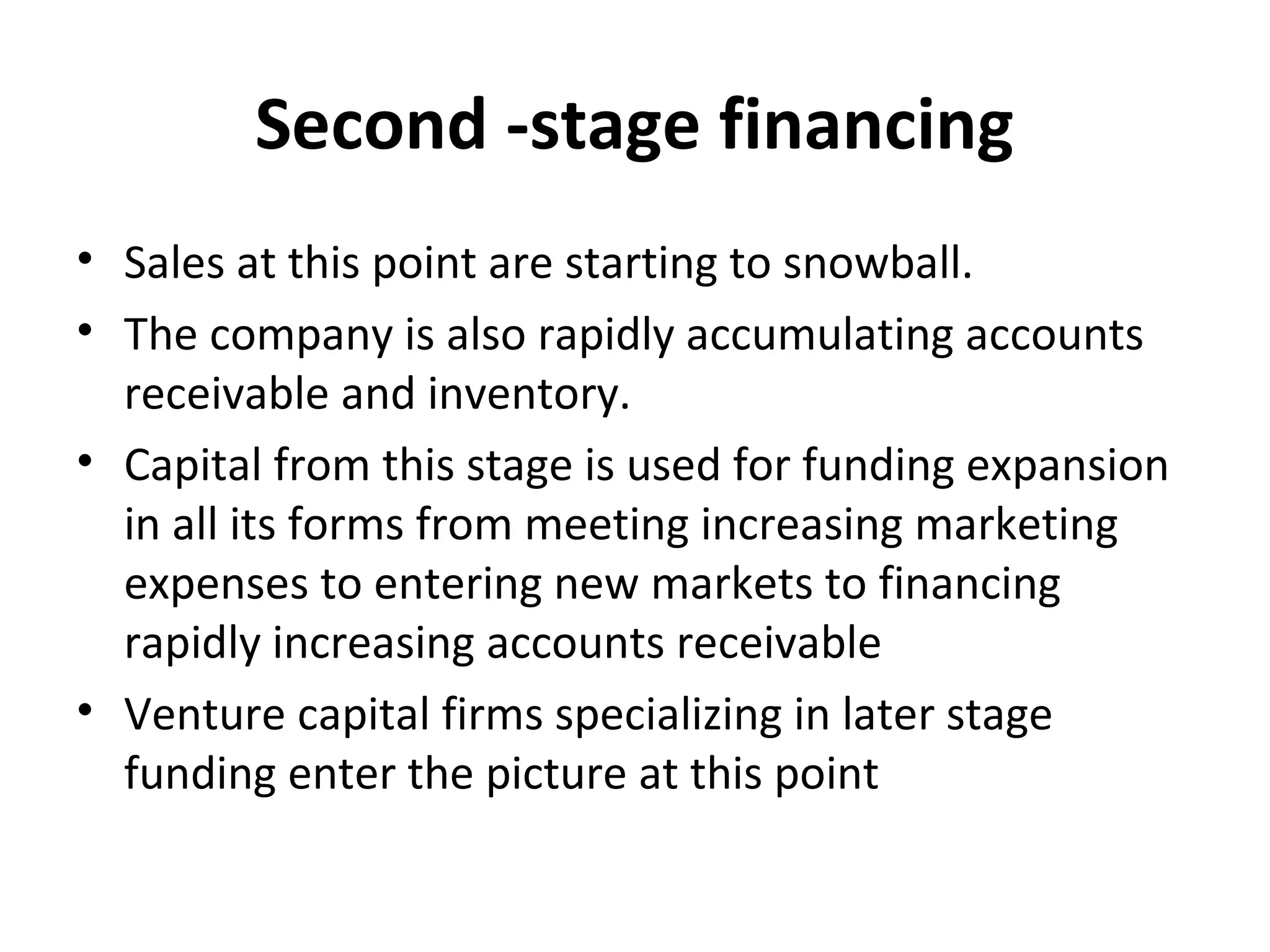 Second -stage financing

• Sales at this point are starting to snowball.
• The company is also rapidly accumulating accounts receivable and inventory.
• Capital from this stage is used for funding expansion in all its forms from meeting increasing marketing expenses to entering new markets to financing rapidly increasing accounts receivable
• Venture capital firms specializing in later stage funding enter the picture at this point